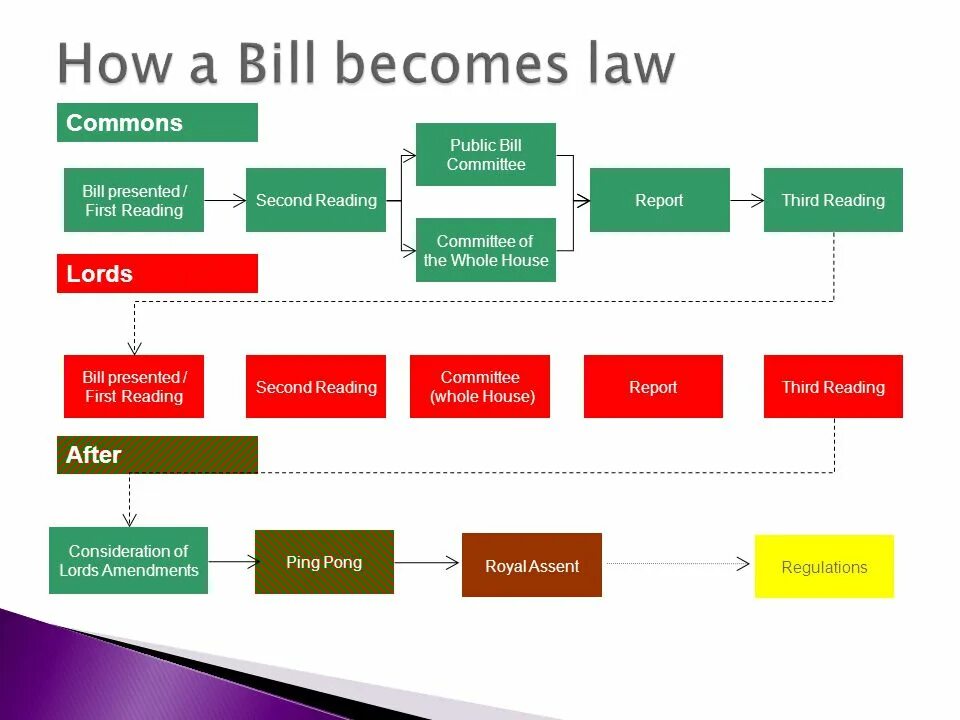 How a Bill becomes law

Commons

Bill presented / First Reading

Second Reading

Public Bill Committee

Committee of the Whole House

Report

Third Reading

Lords

Bill presented / First Reading

Second Reading

Committee (whole House)

Report

Third Reading

After

Consideration of Lords Amendments

Ping Pong

Royal Assent

Regulations